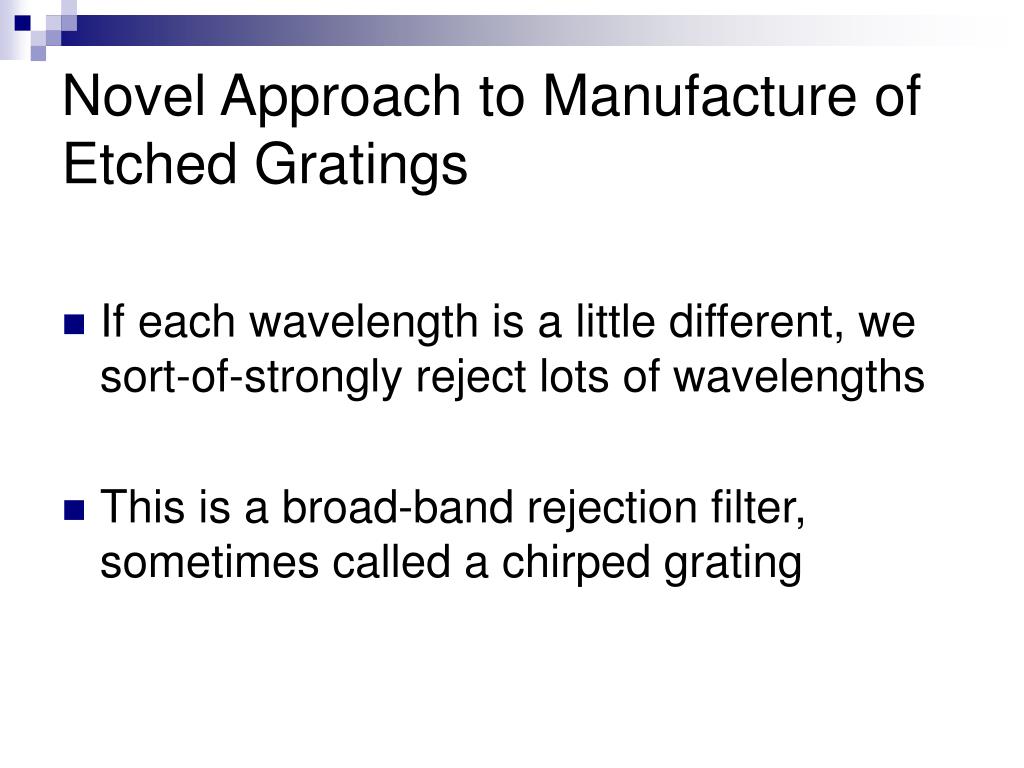 Novel Approach to Manufacture of Etched Gratings

If each wavelength is a little different, we sort-of-strongly reject lots of wavelengths

This is a broad-band rejection filter, sometimes called a chirped grating